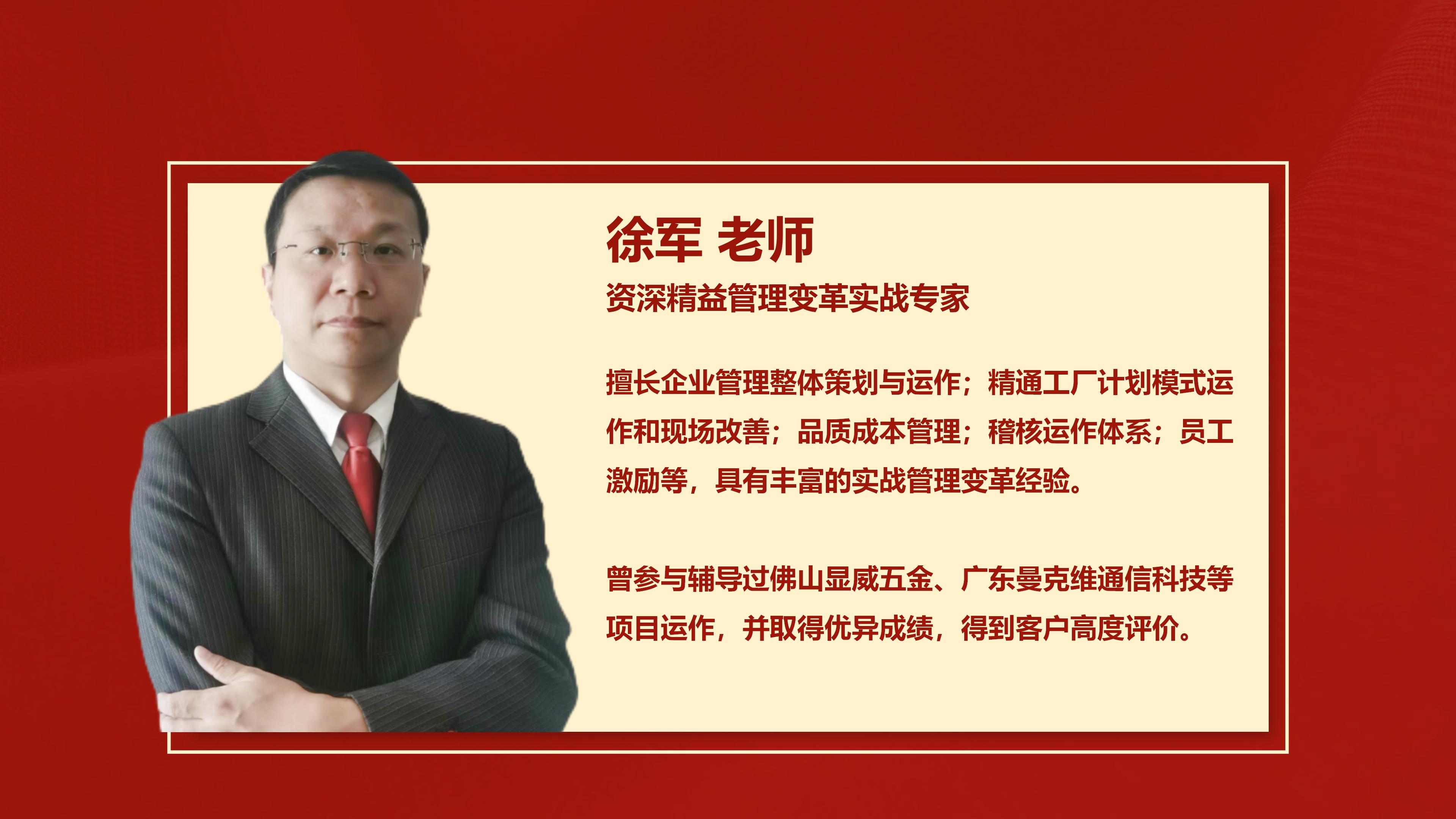 徐军 老师

资深精益管理变革实战专家

擅长企业管理整体策划与运作；精通工厂计划模式运作和现场改善；品质成本管理；稽核运作体系；员工激励等，具有丰富的实战管理变革经验。

曾参与辅导过佛山显威五金、广东曼克维通信科技等项目运作，并取得优异成绩，得到客户高度评价。